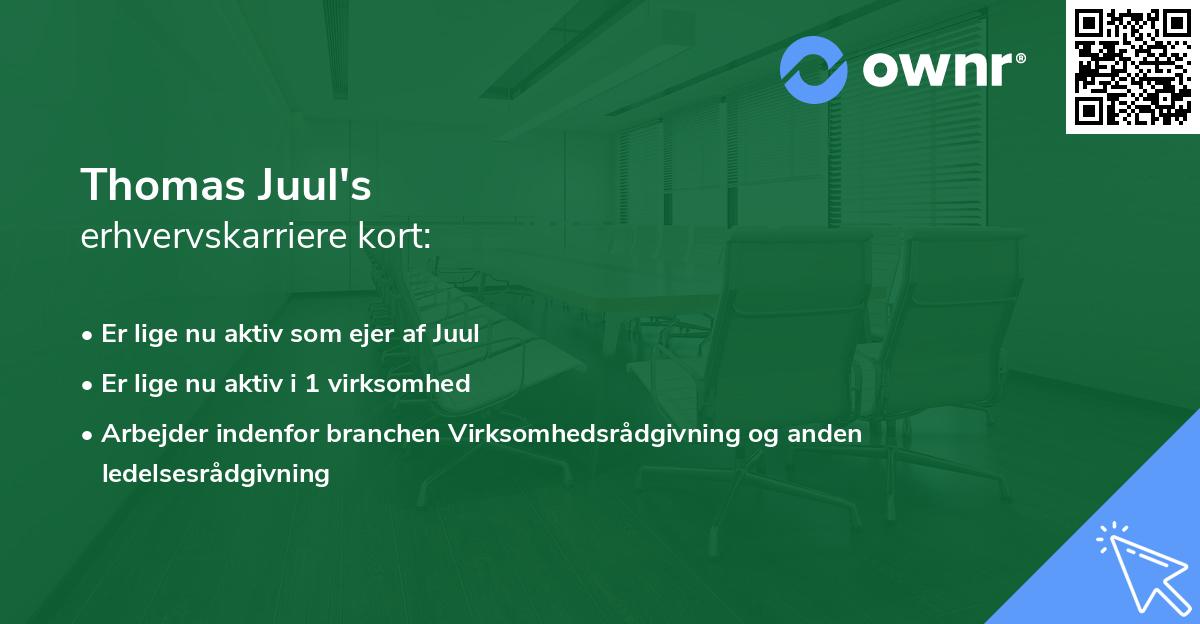 ownr®

Thomas Juul's
erhvervskarriere kort:

• Er lige nu aktiv som ejer af Juul
• Er lige nu aktiv i 1 virksomhed
• Arbejder indenfor branchen Virksomhedsrådgivning og anden ledelsesrådgivning